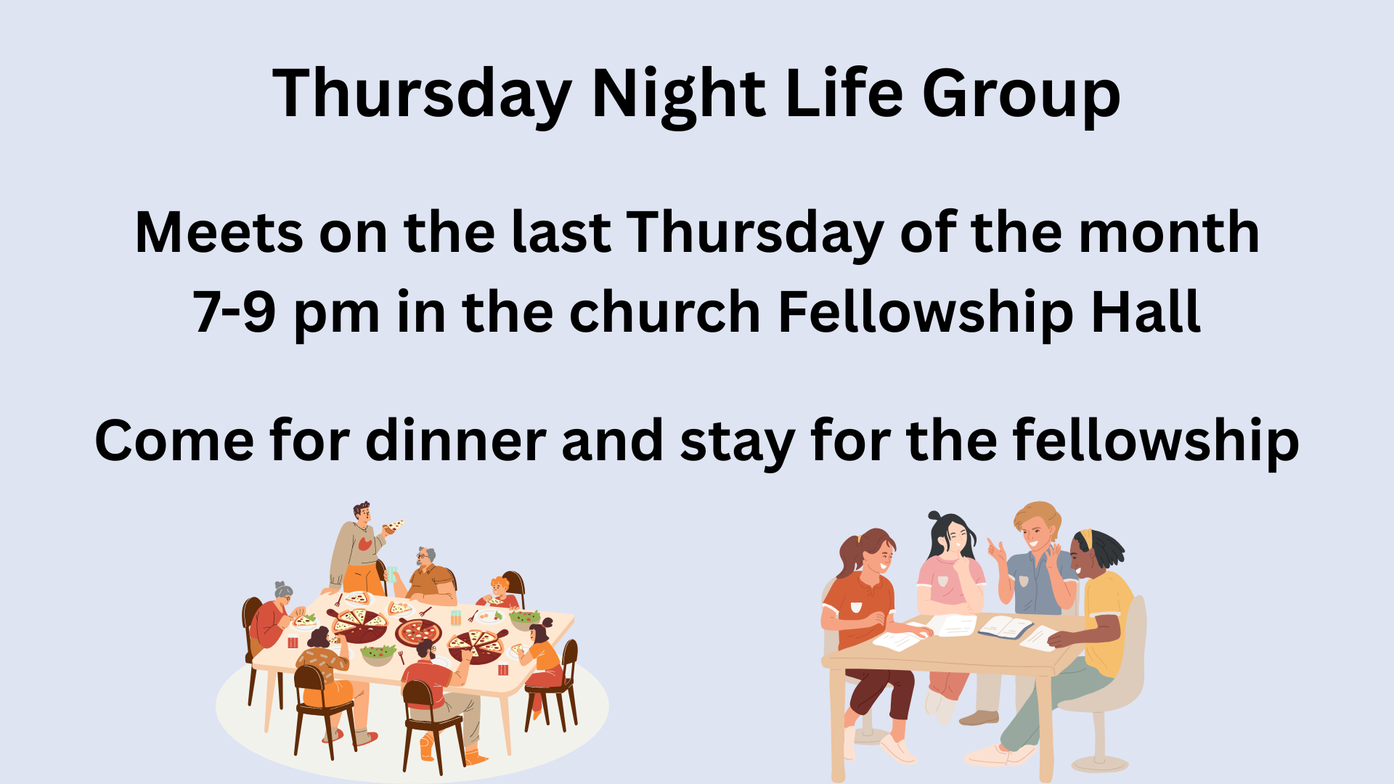 Thursday Night Life Group

Meets on the last Thursday of the month
7-9 pm in the church Fellowship Hall

Come for dinner and stay for the fellowship